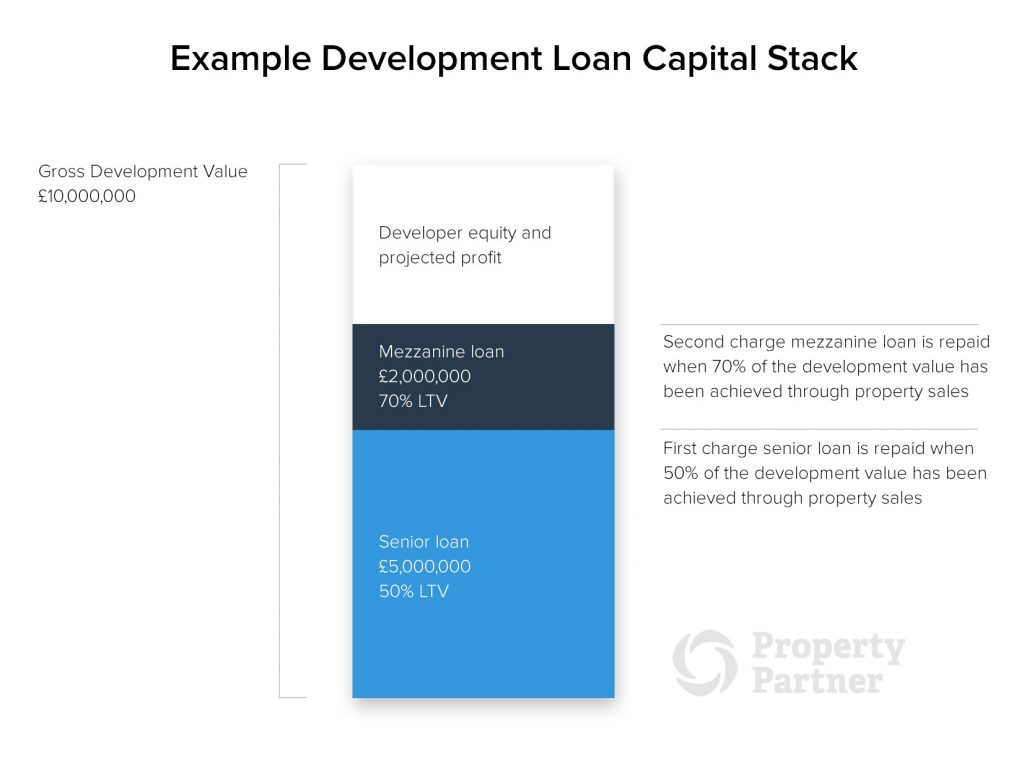 Example Development Loan Capital Stack

Gross Development Value
£10,000,000

Developer equity and projected profit

Mezzanine loan
£2,000,000
70% LTV

Senior loan
£5,000,000
50% LTV

Second charge mezzanine loan is repaid when 70% of the development value has been achieved through property sales

First charge senior loan is repaid when 50% of the development value has been achieved through property sales

Property Partner